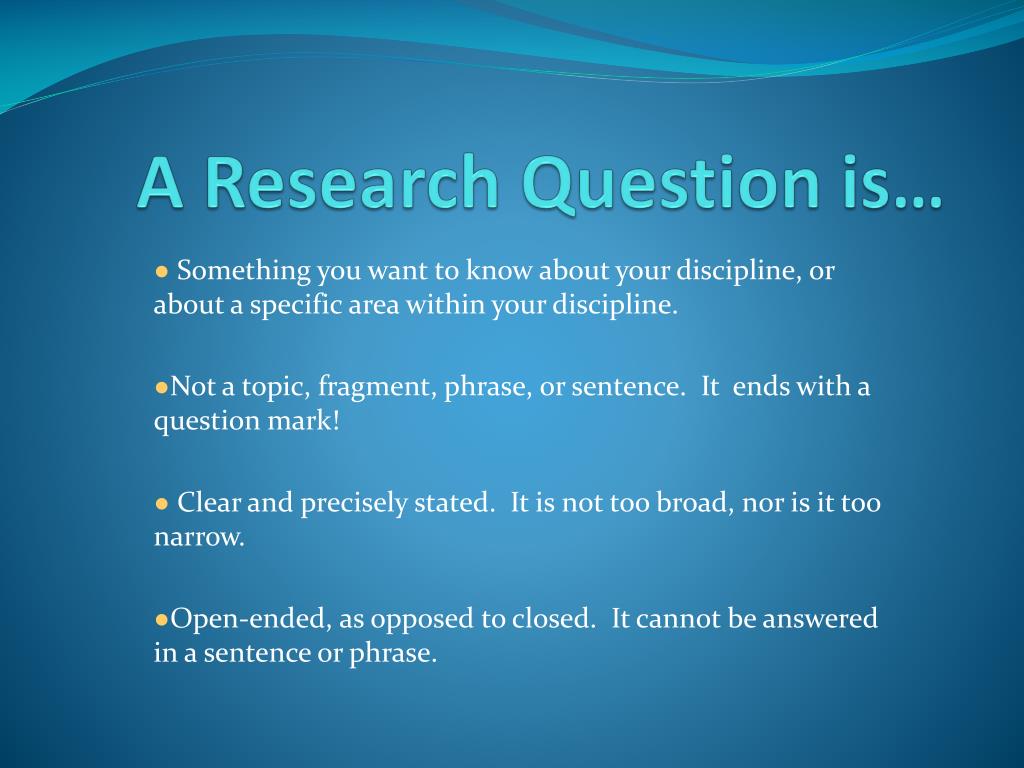 A Research Question is…

● Something you want to know about your discipline, or about a specific area within your discipline.

●Not a topic, fragment, phrase, or sentence. It ends with a question mark!

● Clear and precisely stated. It is not too broad, nor is it too narrow.

●Open-ended, as opposed to closed. It cannot be answered in a sentence or phrase.